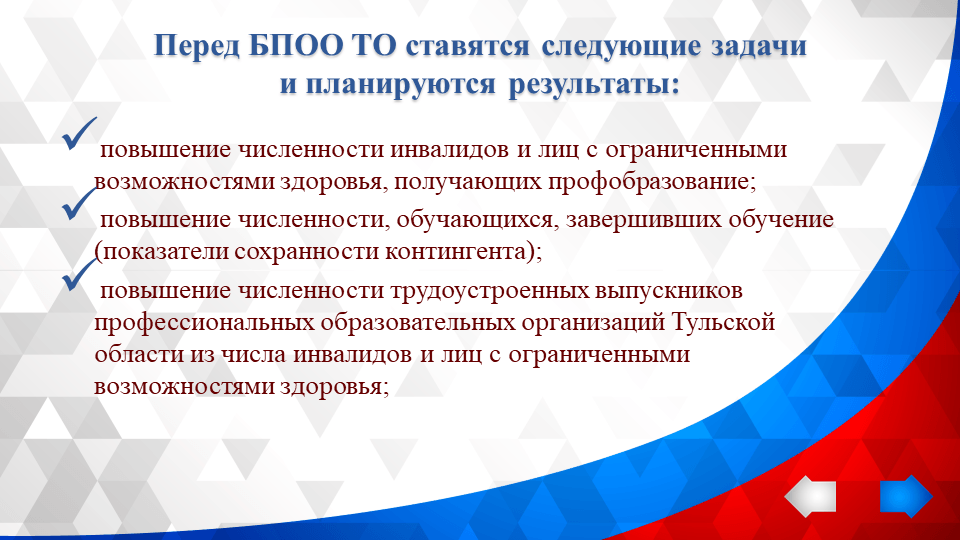 Перед БПОО ТО ставятся следующие задачи и планируются результаты:

✓ повышение численности инвалидов и лиц с ограниченными возможностями здоровья, получающих профобразование;

✓ повышение численности, обучающихся, завершивших обучение (показатели сохранности контингента);

✓ повышение численности трудоустроенных выпускников профессиональных образовательных организаций Тульской области из числа инвалидов и лиц с ограниченными возможностями здоровья;